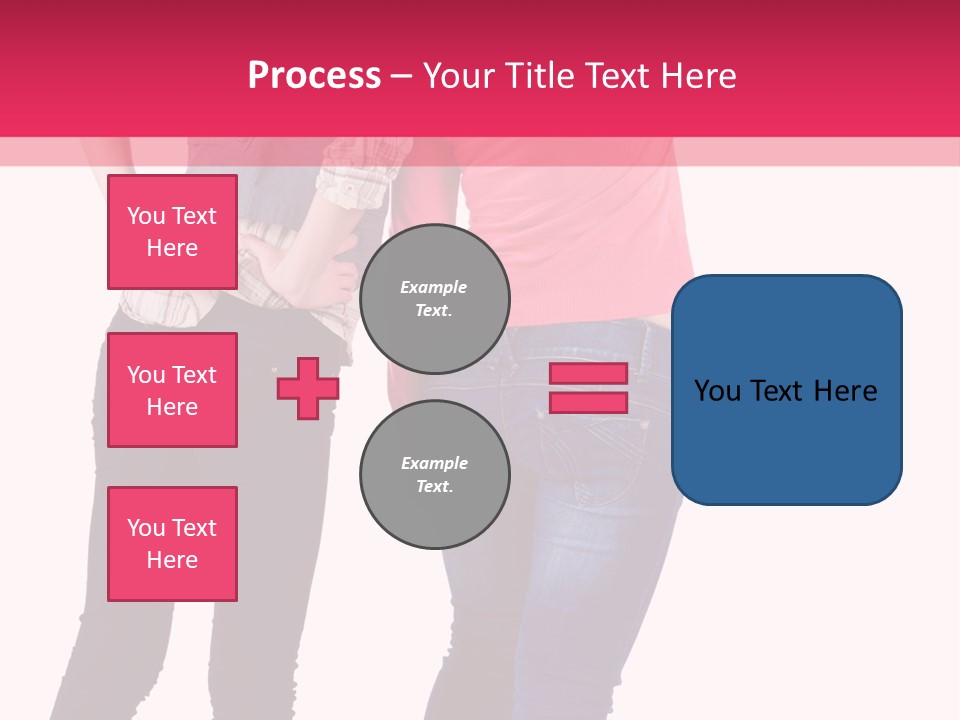 Process – Your Title Text Here

You Text Here

You Text Here

You Text Here

Example Text.

Example Text.

You Text Here